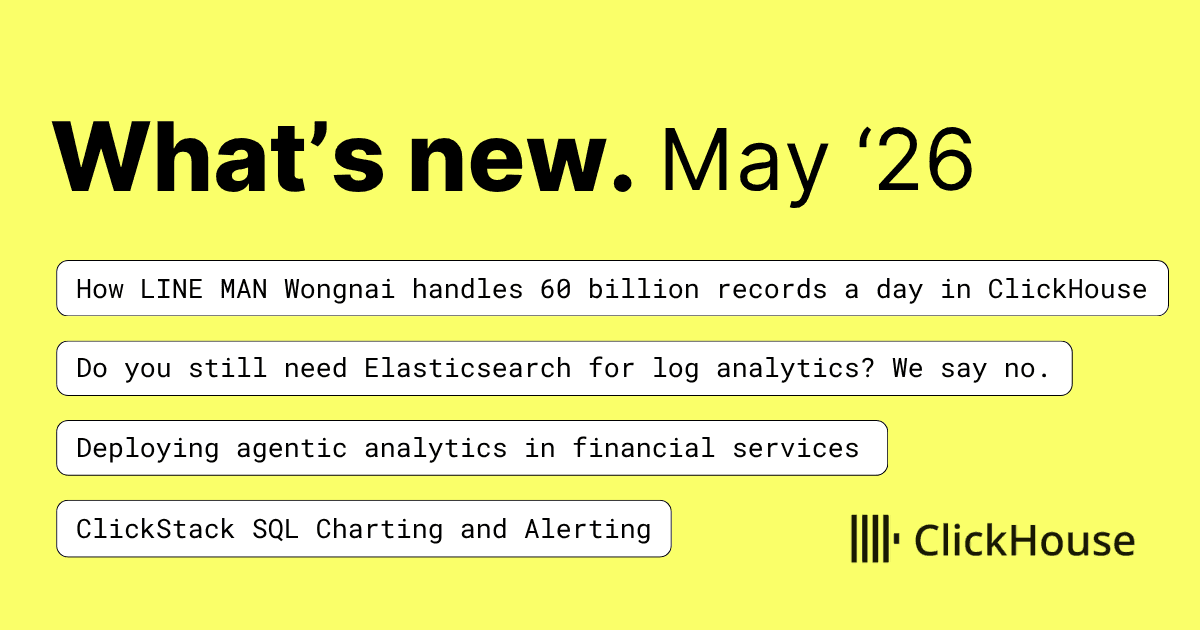 What’s new. May ‘26

How LINE MAN Wongnai handles 60 billion records a day in ClickHouse

Do you still need Elasticsearch for log analytics? We say no.

Deploying agentic analytics in financial services

ClickStack SQL Charting and Alerting

ClickHouse